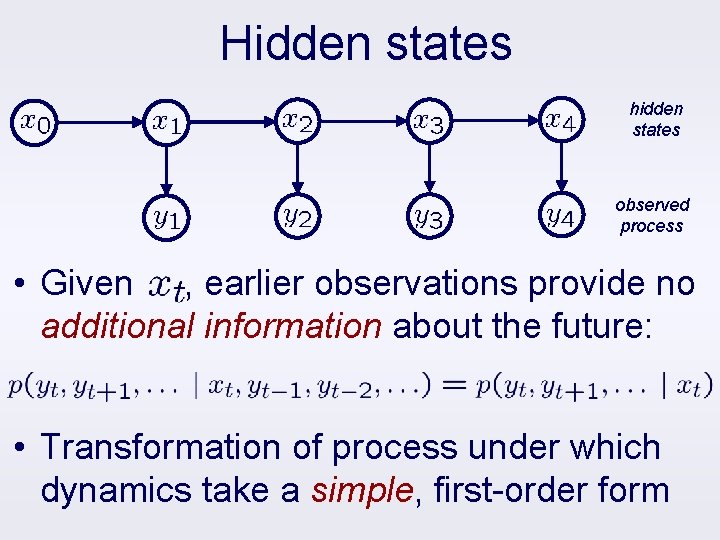 Hidden states

$x_0$ $x_1$ $x_2$ $x_3$ $x_4$ hidden states

$y_1$ $y_2$ $y_3$ $y_4$ observed process

• Given $x_t$, earlier observations provide no additional information about the future:

$p(y_t, y_{t+1}, \ldots \mid x_t, y_{t-1}, y_{t-2}, \ldots) = p(y_t, y_{t+1}, \ldots \mid x_t)$

• Transformation of process under which dynamics take a simple, first-order form